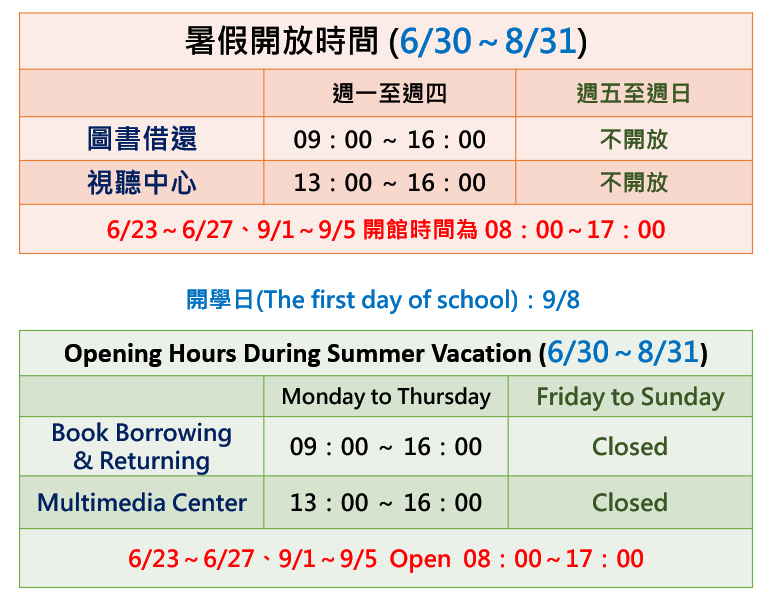 暑假開放時間 (6/30～8/31)

| | 週一至週四 | 週五至週日 |
|---|---|---|
| 圖書借還 | 09：00 ～ 16：00 | 不開放 |
| 視聽中心 | 13：00 ～ 16：00 | 不開放 |

6/23～6/27、9/1～9/5 開館時間為 08：00～17：00

開學日(The first day of school)：9/8

Opening Hours During Summer Vacation (6/30～8/31)

| | Monday to Thursday | Friday to Sunday |
|---|---|---|
| Book Borrowing & Returning | 09：00 ～ 16：00 | Closed |
| Multimedia Center | 13：00 ～ 16：00 | Closed |

6/23～6/27、9/1～9/5 Open 08：00～17：00